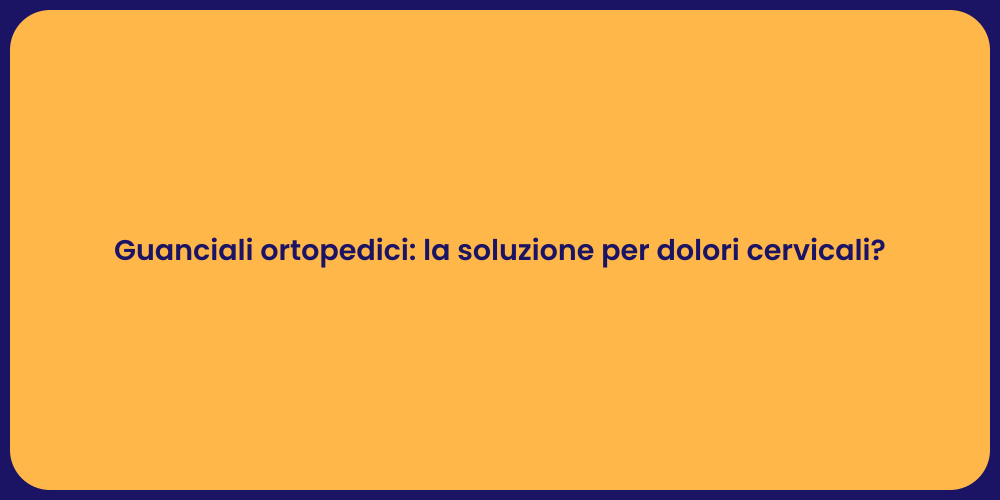 Guanciali ortopedici: la soluzione per dolori cervicali?